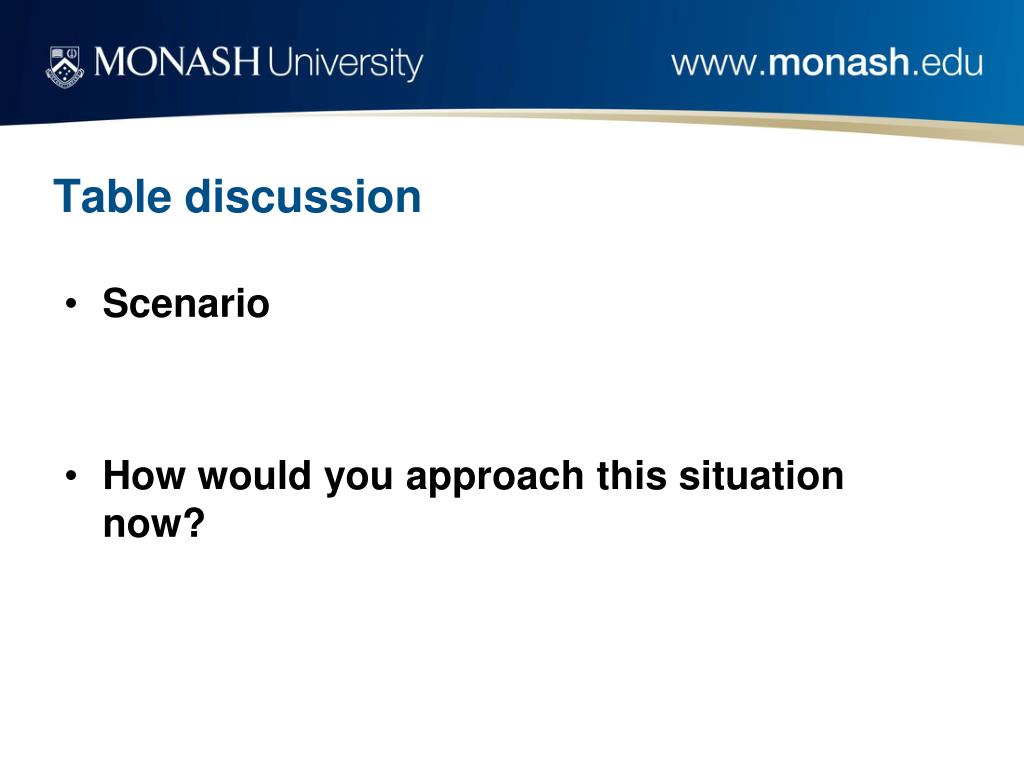 MONASH University

www.monash.edu

Table discussion

• Scenario

• How would you approach this situation now?